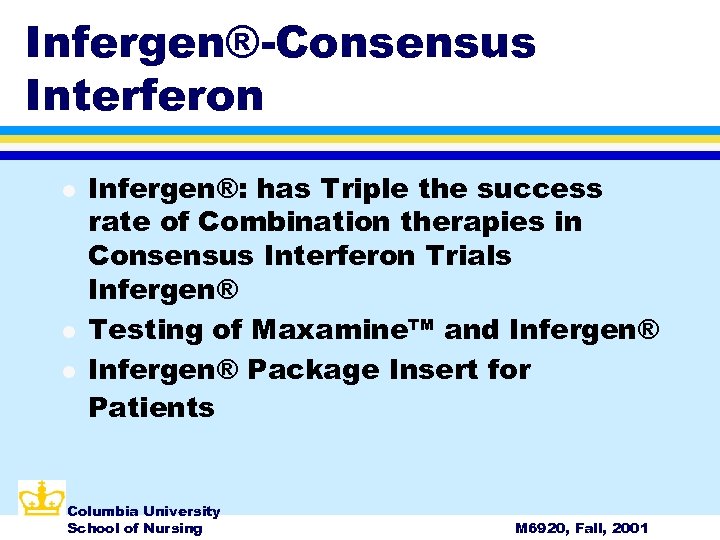 Infergen®-Consensus Interferon

- Infergen®: has Triple the success rate of Combination therapies in Consensus Interferon Trials Infergen®
- Testing of Maxamine™ and Infergen®
- Infergen® Package Insert for Patients

Columbia University
School of Nursing

M6920, Fall, 2001